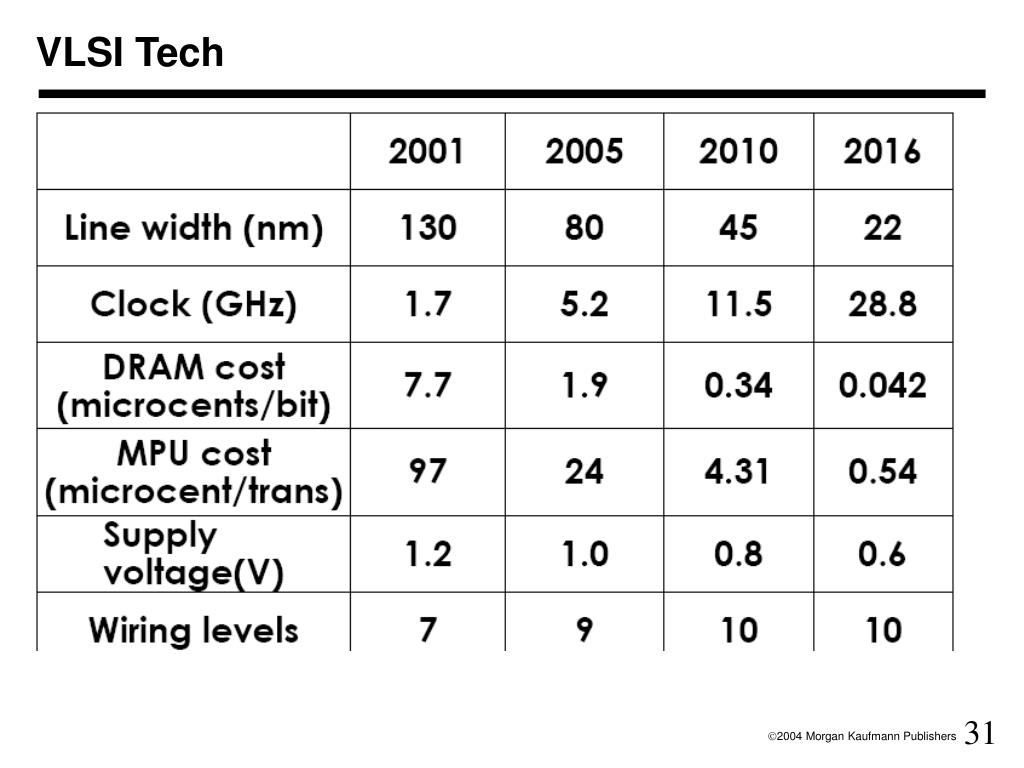 VLSI Tech

| | 2001 | 2005 | 2010 | 2016 |
|---|---|---|---|---|
| Line width (nm) | 130 | 80 | 45 | 22 |
| Clock (GHz) | 1.7 | 5.2 | 11.5 | 28.8 |
| DRAM cost (microcents/bit) | 7.7 | 1.9 | 0.34 | 0.042 |
| MPU cost (microcent/trans) | 97 | 24 | 4.31 | 0.54 |
| Supply voltage(V) | 1.2 | 1.0 | 0.8 | 0.6 |
| Wiring levels | 7 | 9 | 10 | 10 |

©2004 Morgan Kaufmann Publishers 31